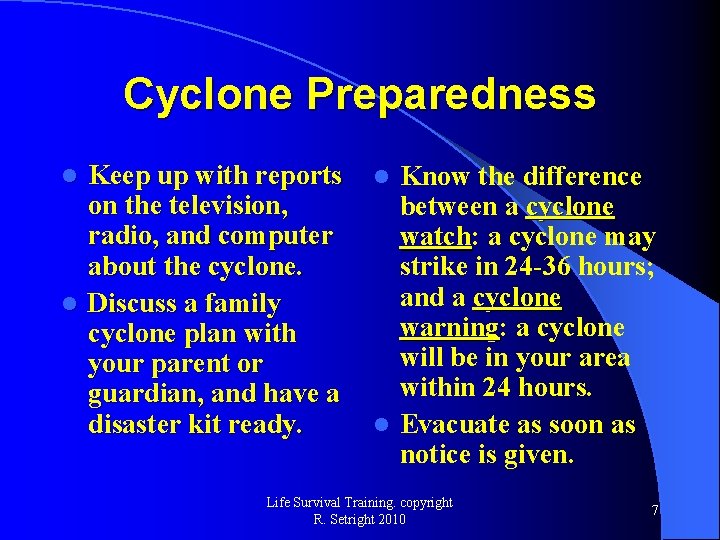 Cyclone Preparedness

- Keep up with reports on the television, radio, and computer about the cyclone.
- Discuss a family cyclone plan with your parent or guardian, and have a disaster kit ready.

- Know the difference between a cyclone watch: a cyclone may strike in 24-36 hours; and a cyclone warning: a cyclone will be in your area within 24 hours.
- Evacuate as soon as notice is given.

Life Survival Training. copyright R. Setright 2010

7